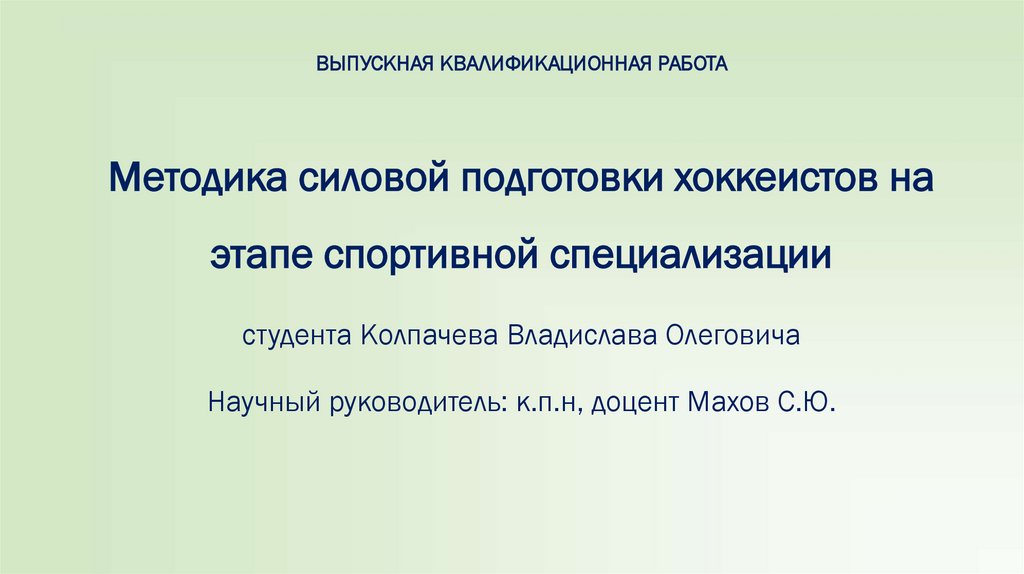 ВЫПУСКНАЯ КВАЛИФИКАЦИОННАЯ РАБОТА

Методика силовой подготовки хоккеистов на этапе спортивной специализации

студента Колпачева Владислава Олеговича

Научный руководитель: к.п.н, доцент Махов С.Ю.